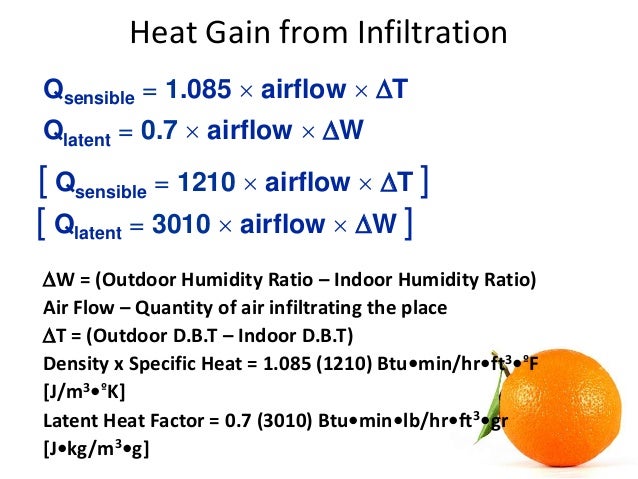 Heat Gain from Infiltration

$Q_{sensible} = 1.085 \times airflow \times \Delta T$
$Q_{latent} = 0.7 \times airflow \times \Delta W$

$[\ Q_{sensible} = 1210 \times airflow \times \Delta T\ ]$
$[\ Q_{latent} = 3010 \times airflow \times \Delta W\ ]$

$\Delta$W = (Outdoor Humidity Ratio – Indoor Humidity Ratio)
Air Flow – Quantity of air infiltrating the place
$\Delta$T = (Outdoor D.B.T – Indoor D.B.T)
Density x Specific Heat = 1.085 (1210) Btu•min/hr•ft$^3$•ºF [J/m$^3$•ºK]
Latent Heat Factor = 0.7 (3010) Btu•min•lb/hr•ft$^3$•gr [J•kg/m$^3$•g]